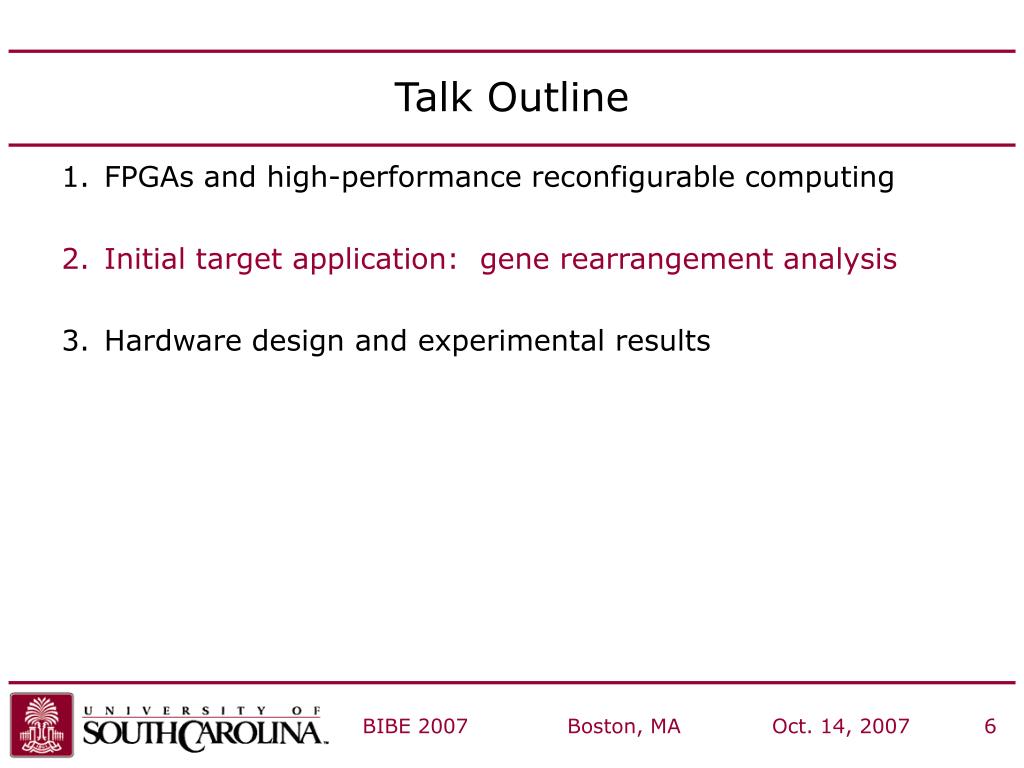 Talk Outline

1. FPGAs and high-performance reconfigurable computing

2. Initial target application: gene rearrangement analysis

3. Hardware design and experimental results

UNIVERSITY OF SOUTH CAROLINA

BIBE 2007

Boston, MA

Oct. 14, 2007

6